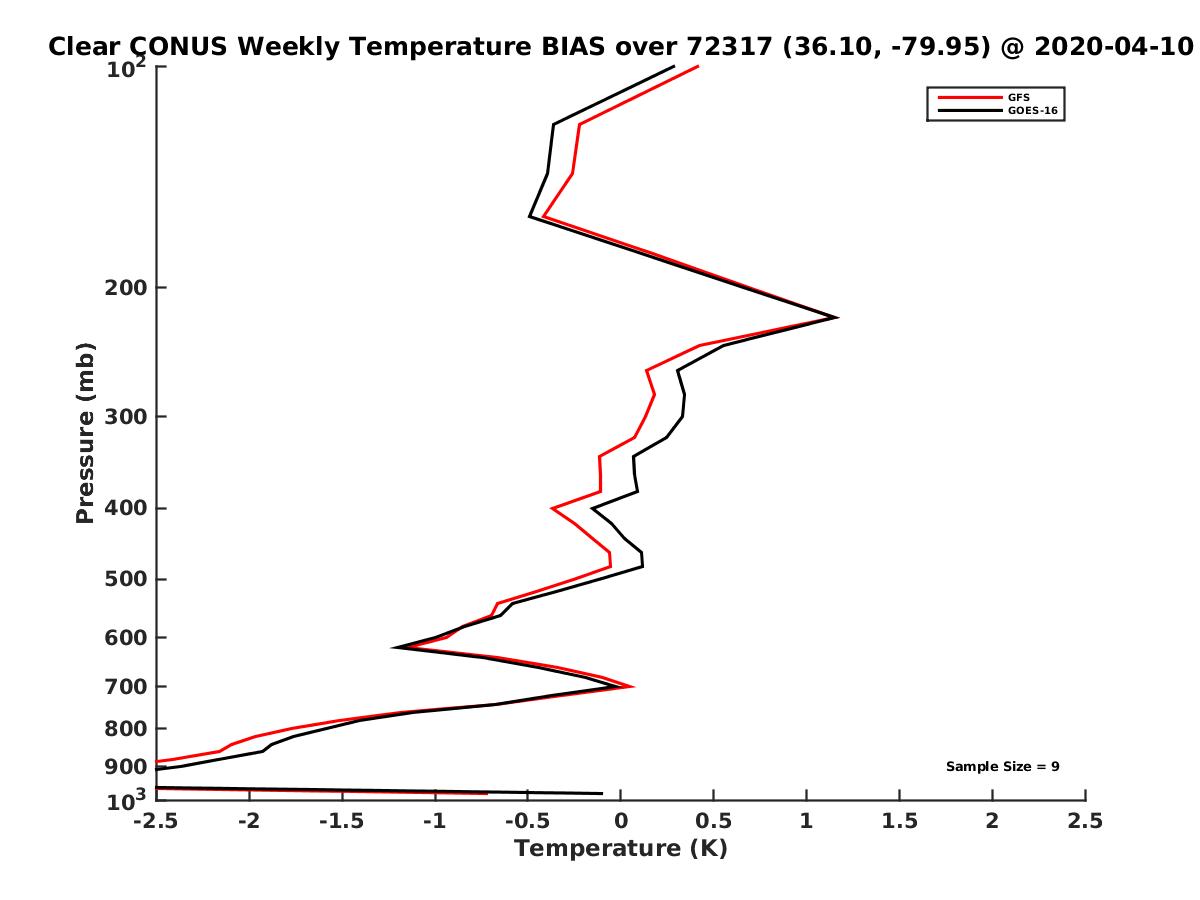 Clear CONUS Weekly Temperature BIAS over 72317 (36.10, -79.95) @ 2020-04-10

GFS
GOES-16

Pressure (mb)
$10^2$
200
300
400
500
600
700
800
900
$10^3$

Sample Size = 9

-2.5
-2
-1.5
-1
-0.5
0
0.5
1
1.5
2
2.5
Temperature (K)